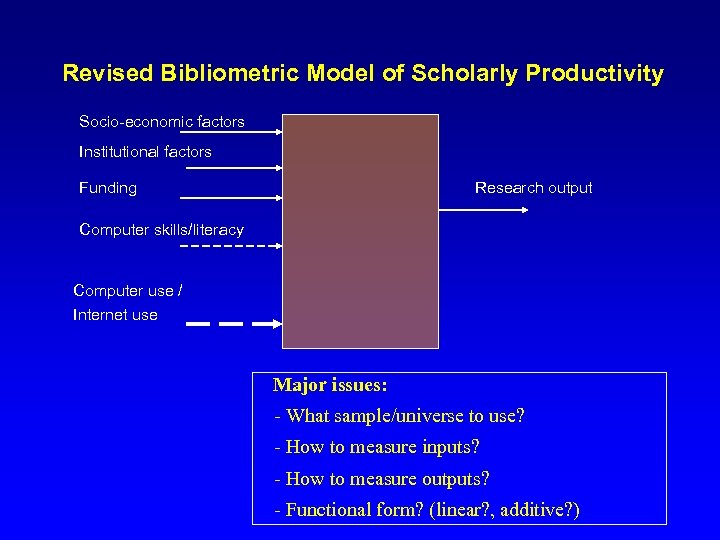 Revised Bibliometric Model of Scholarly Productivity

Socio-economic factors

Institutional factors

Funding

Computer skills/literacy

Computer use / Internet use

Research output

Major issues:

- What sample/universe to use?

- How to measure inputs?

- How to measure outputs?

- Functional form? (linear?, additive?)